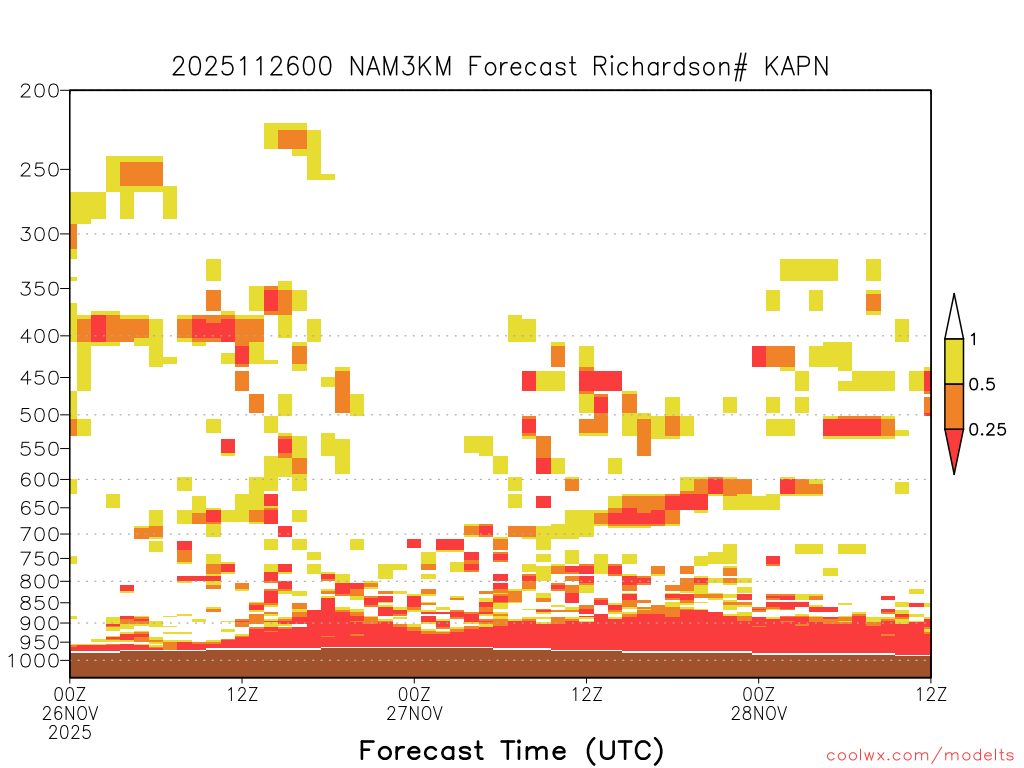 2025112600 NAM3KM Forecast Richardson# KAPN

200
250
300
350
400
450
500
550
600
650
700
750
800
850
900
950
1000

1
0.5
0.25

00Z
26NOV
2025
12Z
00Z
27NOV
12Z
00Z
28NOV
12Z

Forecast Time (UTC)

coolwx.com/modelts